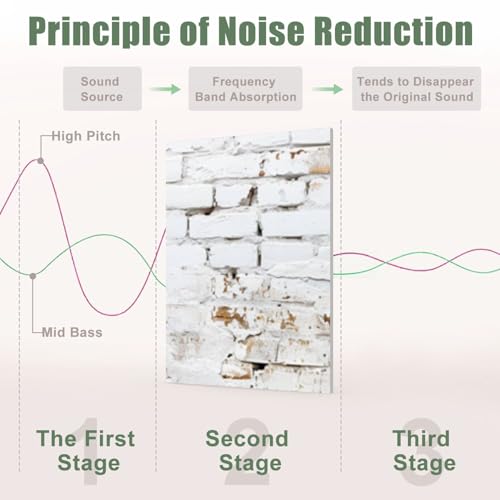 Principle of Noise Reduction

Sound Source

Frequency Band Absorption

Tends to Disappear the Original Sound

High Pitch

Mid Bass

1
The First Stage

2
Second Stage

3
Third Stage